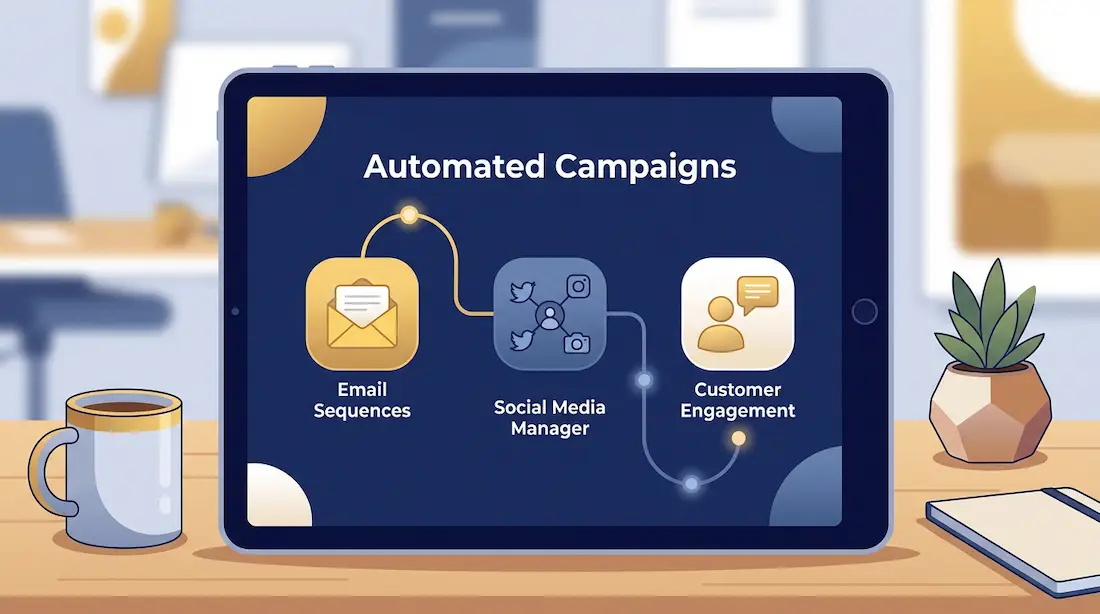 Automated Campaigns

Email Sequences

Social Media Manager

Customer Engagement